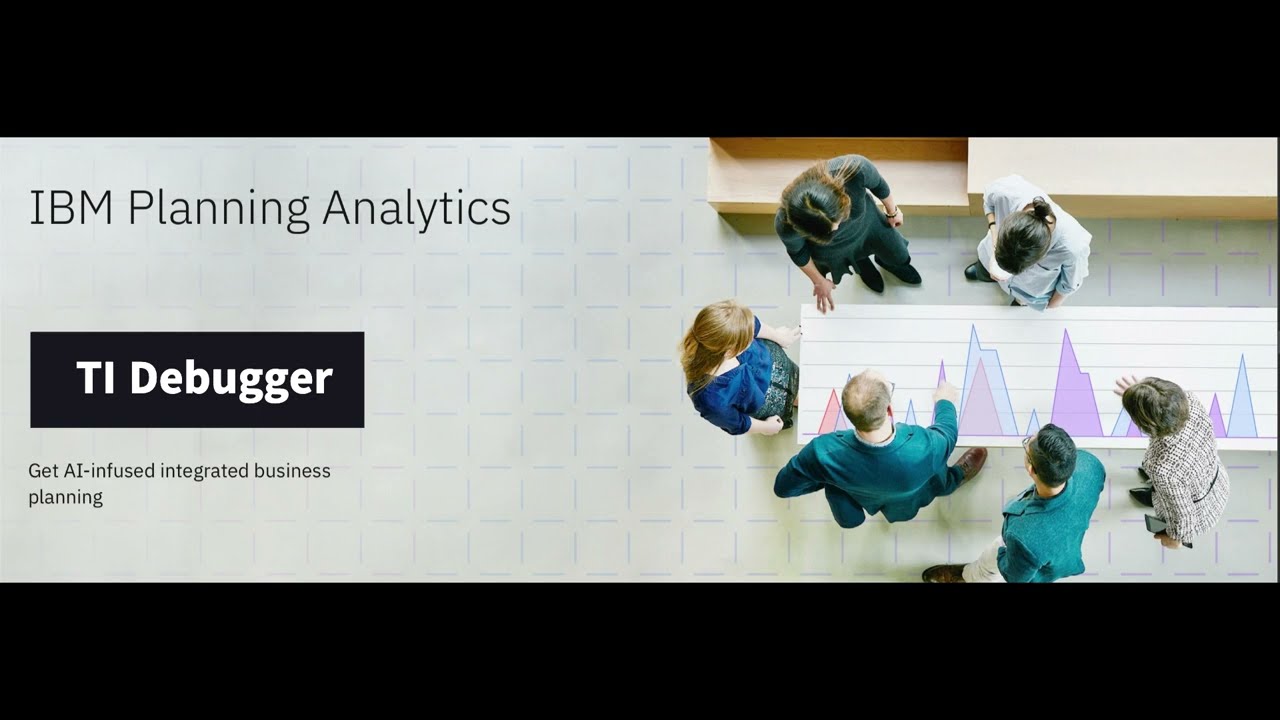 IBM Planning Analytics

TI Debugger

Get AI-infused integrated business planning